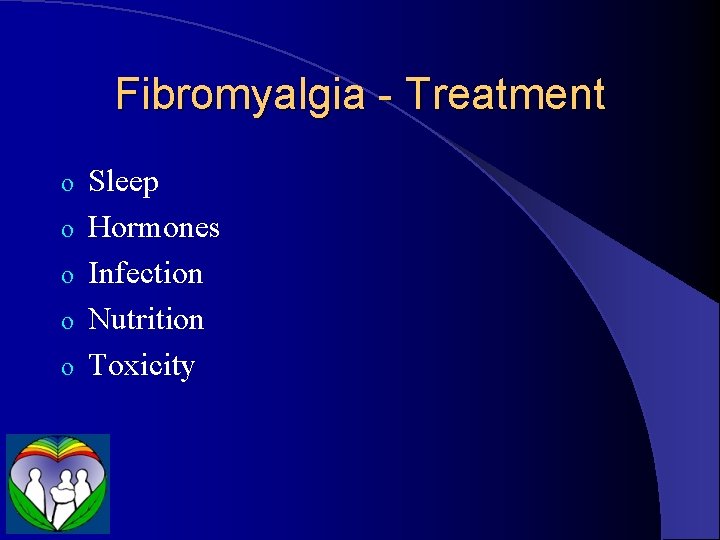 Fibromyalgia - Treatment

o Sleep
o Hormones
o Infection
o Nutrition
o Toxicity